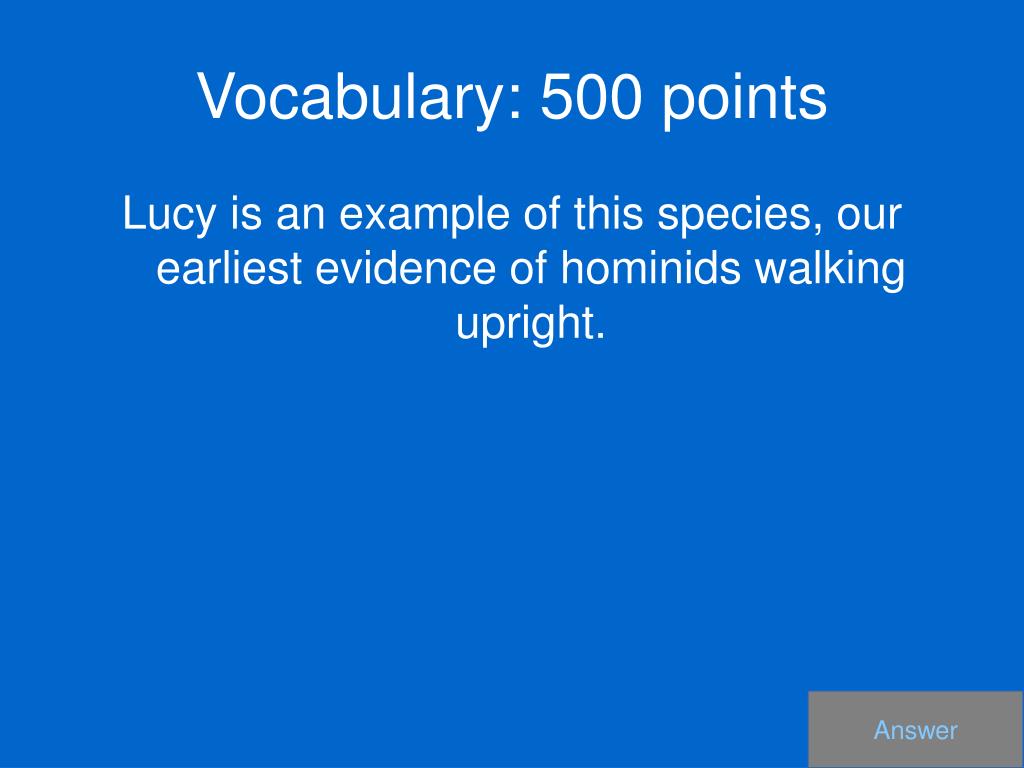 Vocabulary: 500 points

Lucy is an example of this species, our earliest evidence of hominids walking upright.

Answer